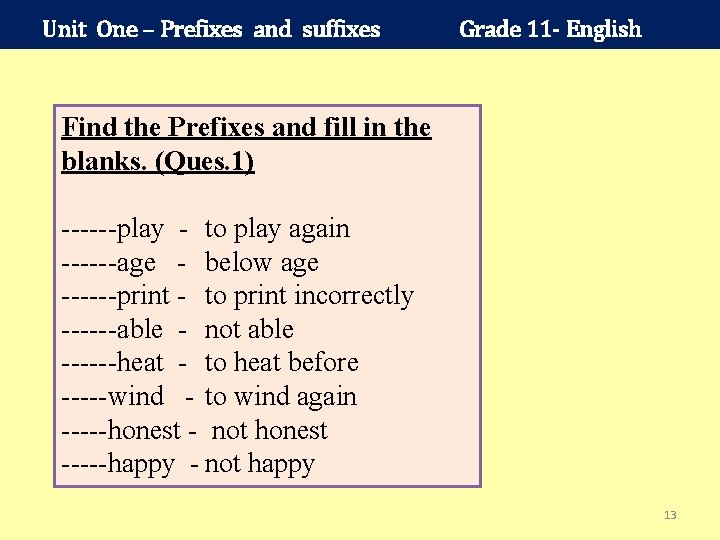 Unit One – Prefixes and suffixes Grade 11- English

Find the Prefixes and fill in the blanks. (Ques.1)

------play - to play again
------age - below age
------print - to print incorrectly
------able - not able
------heat - to heat before
-----wind - to wind again
-----honest - not honest
-----happy - not happy

13